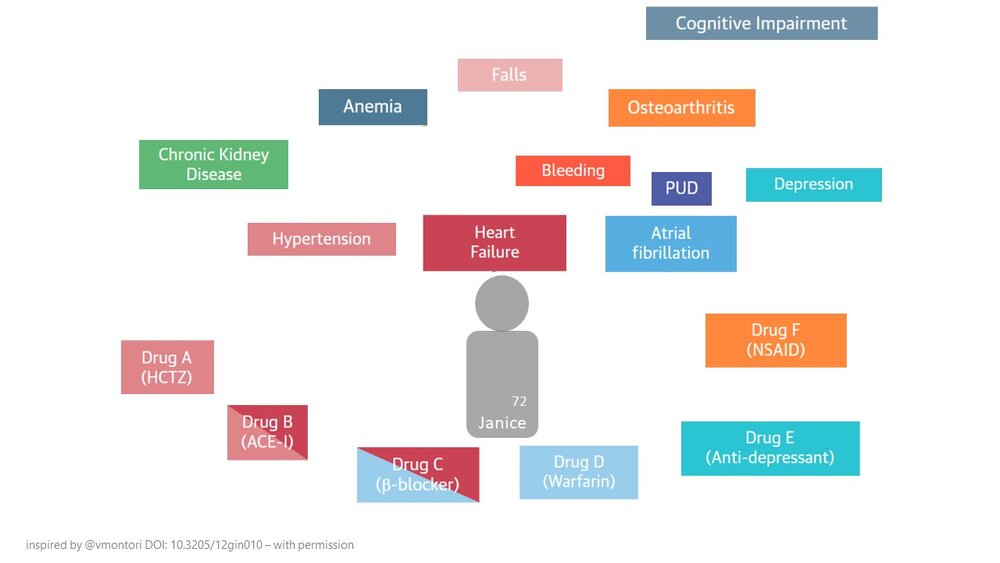 Cognitive Impairment

Falls

Anemia

Osteoarthritis

Chronic Kidney Disease

Bleeding

PUD

Depression

Hypertension

Heart Failure

Atrial fibrillation

Drug F (NSAID)

Drug A (HCTZ)

72

Janice

Drug B (ACE-I)

Drug E (Anti-depressant)

Drug C (β-blocker)

Drug D (Warfarin)

inspired by @vmontori DOI: 10.3205/12gin010 – with permission